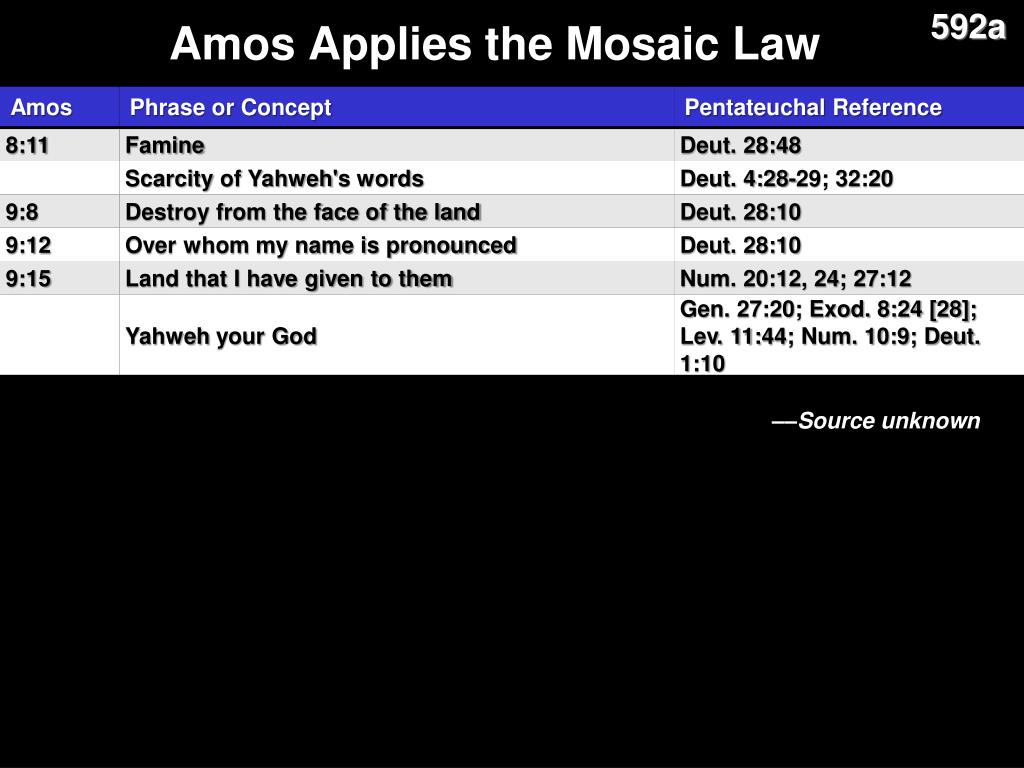 592a

Amos Applies the Mosaic Law

| Amos | Phrase or Concept | Pentateuchal Reference |
|---|---|---|
| 8:11 | Famine | Deut. 28:48 |
| | Scarcity of Yahweh's words | Deut. 4:28-29; 32:20 |
| 9:8 | Destroy from the face of the land | Deut. 28:10 |
| 9:12 | Over whom my name is pronounced | Deut. 28:10 |
| 9:15 | Land that I have given to them | Num. 20:12, 24; 27:12 |
| | Yahweh your God | Gen. 27:20; Exod. 8:24 [28]; Lev. 11:44; Num. 10:9; Deut. 1:10 |

—Source unknown